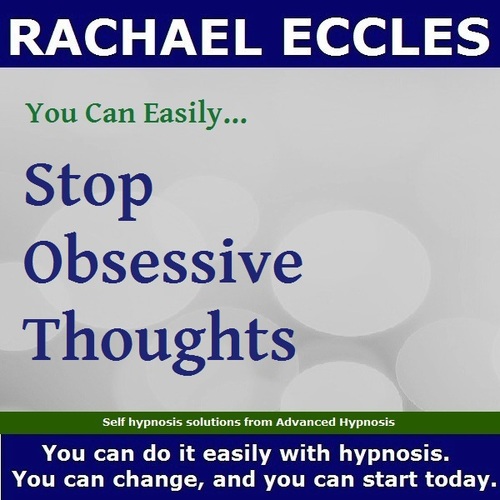 RACHAEL ECCLES

You Can Easily...

Stop Obsessive Thoughts

Self hypnosis solutions from Advanced Hypnosis

You can do it easily with hypnosis. You can change, and you can start today.